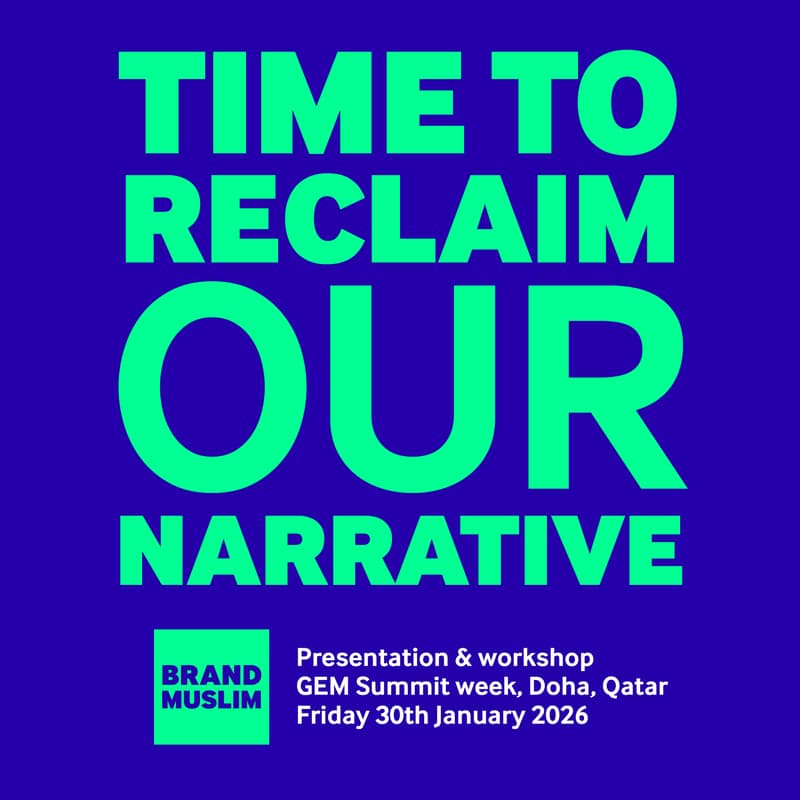 TIME TO RECLAIM OUR NARRATIVE

BRAND MUSLIM

Presentation & workshop
GEM Summit week, Doha, Qatar
Friday 30th January 2026